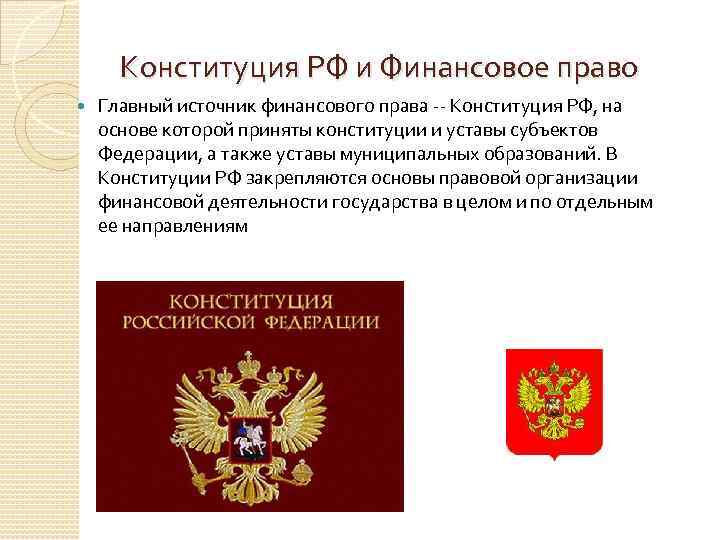 Конституция РФ и Финансовое право

Главный источник финансового права -- Конституция РФ, на основе которой приняты конституции и уставы субъектов Федерации, а также уставы муниципальных образований. В Конституции РФ закрепляются основы правовой организации финансовой деятельности государства в целом и по отдельным ее направлениям

КОНСТИТУЦИЯ РОССИЙСКОЙ ФЕДЕРАЦИИ